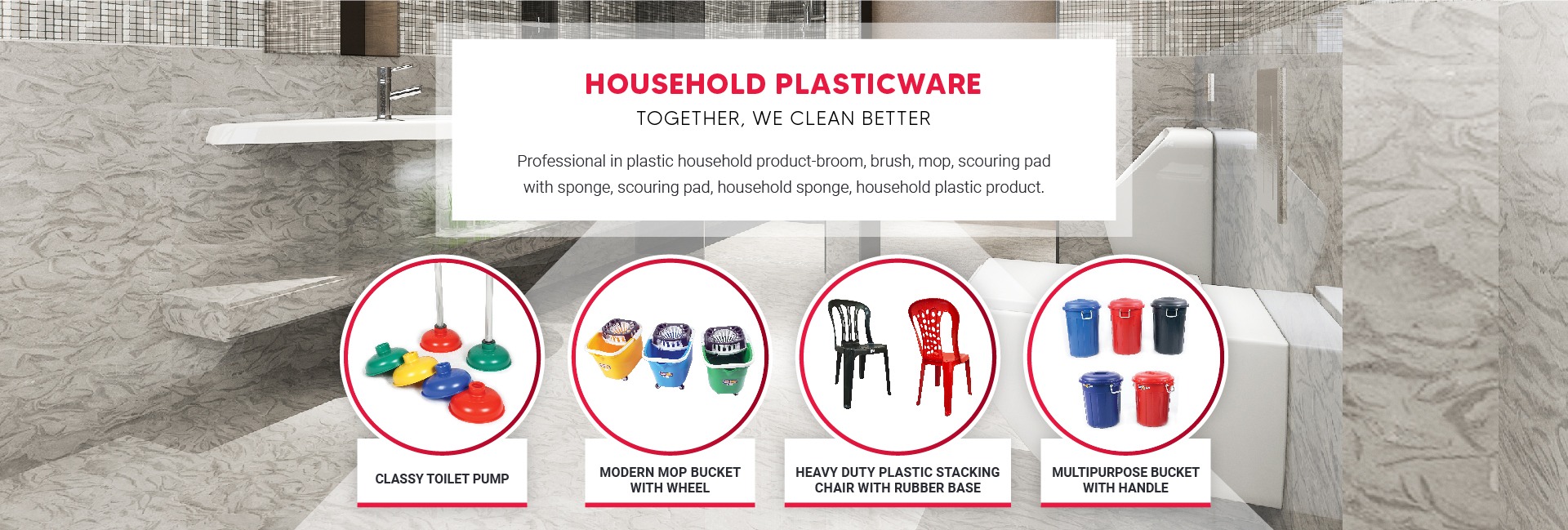 HOUSEHOLD PLASTICWARE
TOGETHER, WE CLEAN BETTER

Professional in plastic household product-broom, brush, mop, scouring pad with sponge, scouring pad, household sponge, household plastic product.

CLASSY TOILET PUMP

MODERN MOP BUCKET WITH WHEEL

HEAVY DUTY PLASTIC STACKING CHAIR WITH RUBBER BASE

MULTIPURPOSE BUCKET WITH HANDLE